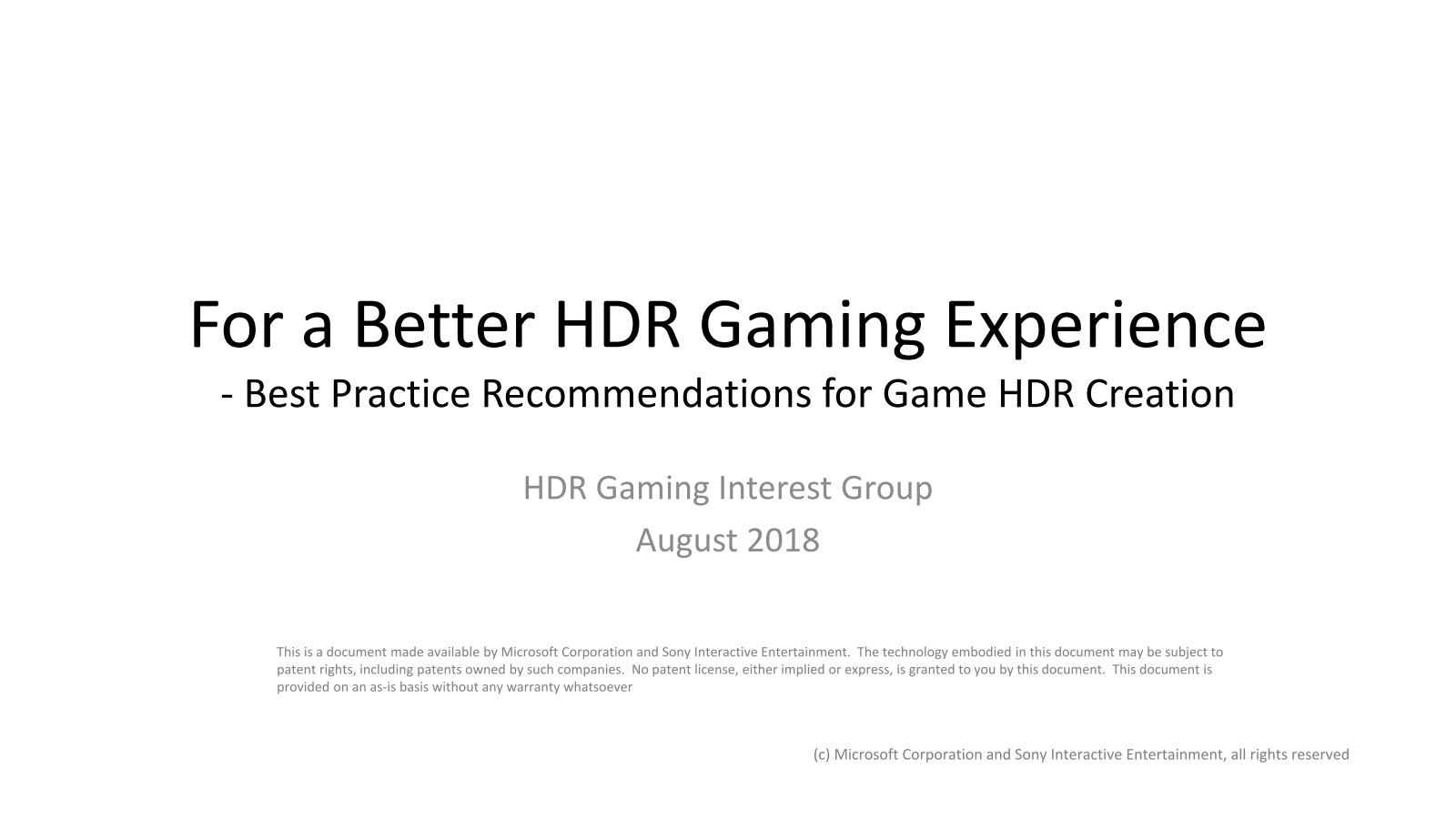 For a Better HDR Gaming Experience
- Best Practice Recommendations for Game HDR Creation

HDR Gaming Interest Group
August 2018

This is a document made available by Microsoft Corporation and Sony Interactive Entertainment. The technology embodied in this document may be subject to patent rights, including patents owned by such companies. No patent license, either implied or express, is granted to you by this document. This document is provided on an as-is basis without any warranty whatsoever

(c) Microsoft Corporation and Sony Interactive Entertainment, all rights reserved